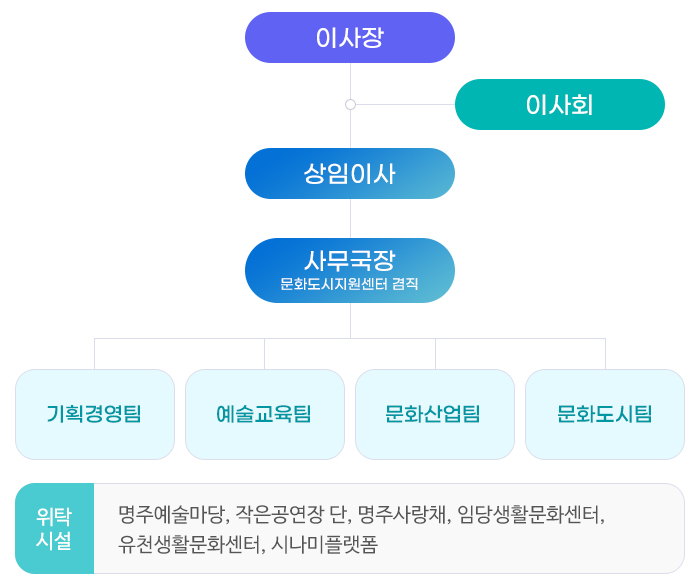 이사장

이사회

상임이사

사무국장
문화도시지원센터 겸직

기획경영팀

예술교육팀

문화산업팀

문화도시팀

위탁
시설

명주예술마당, 작은공연장 단, 명주사랑채, 임당생활문화센터, 유천생활문화센터, 시나미플랫폼